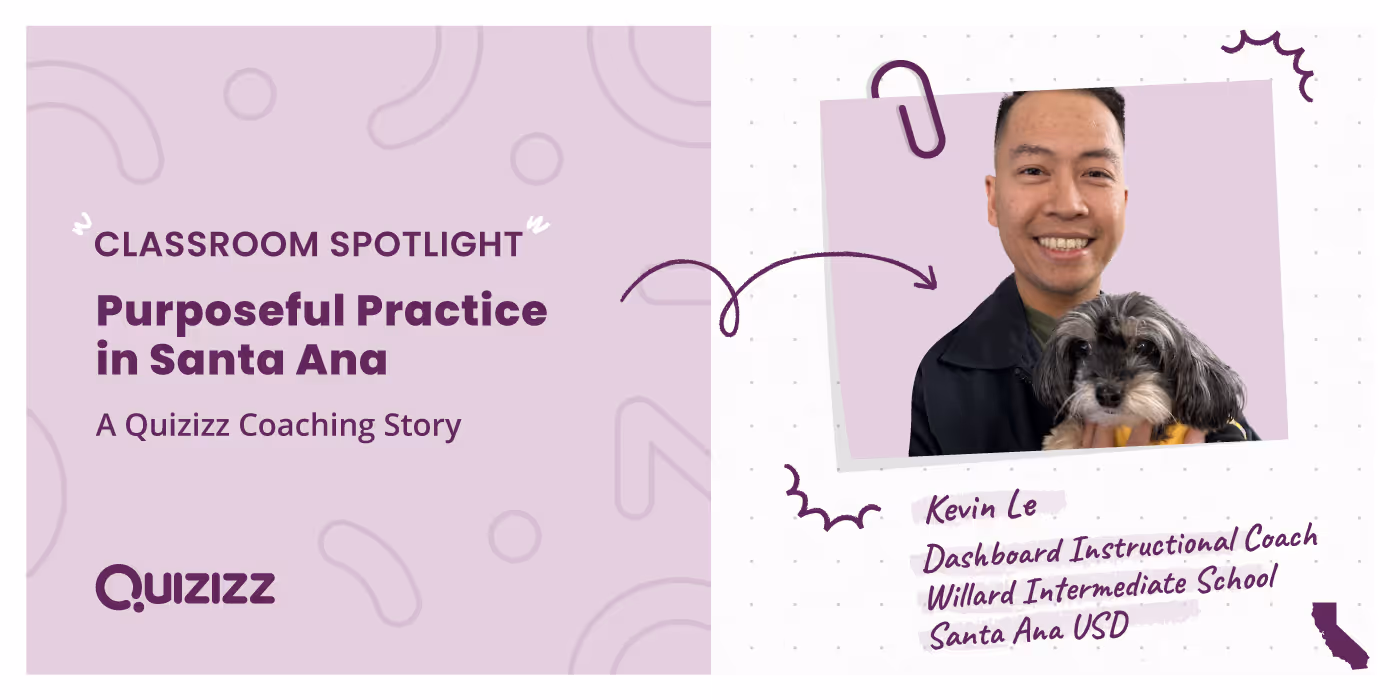 CLASSROOM SPOTLIGHT

Purposeful Practice in Santa Ana

A Quizizz Coaching Story

QUIZIZZ

Kevin Le

Dashboard Instructional Coach

Willard Intermediate School

Santa Ana USD